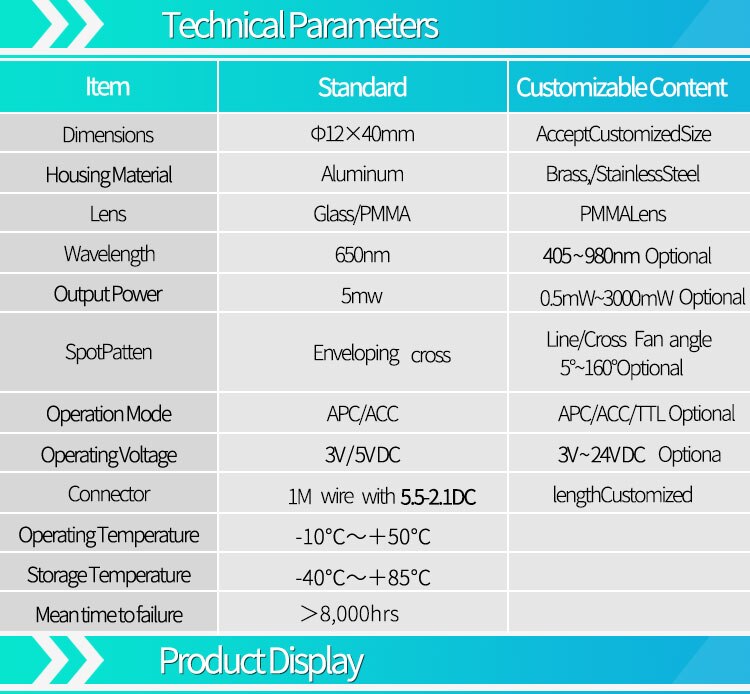 Technical Parameters

| Item | Standard | Customizable Content |
|---|---|---|
| Dimensions | Φ12×40mm | AcceptCustomizedSize |
| Housing Material | Aluminum | Brass,/StainlessSteel |
| Lens | Glass/PMMA | PMMALens |
| Wavelength | 650nm | 405~980nm Optional |
| Output Power | 5mw | 0.5mW~3000mW Optional |
| SpotPatten | Enveloping cross | Line/Cross Fan angle 5°~160°Optional |
| Operation Mode | APC/ACC | APC/ACC/TTL Optional |
| Operating Voltage | 3V/5VDC | 3V~24VDC Optiona |
| Connector | 1M wire with 5.5-2.1DC | lengthCustomized |
| Operating Temperature | -10°C～+50°C | |
| Storage Temperature | -40°C～+85°C | |
| Mean time to failure | ＞8,000hrs | |

Product Display